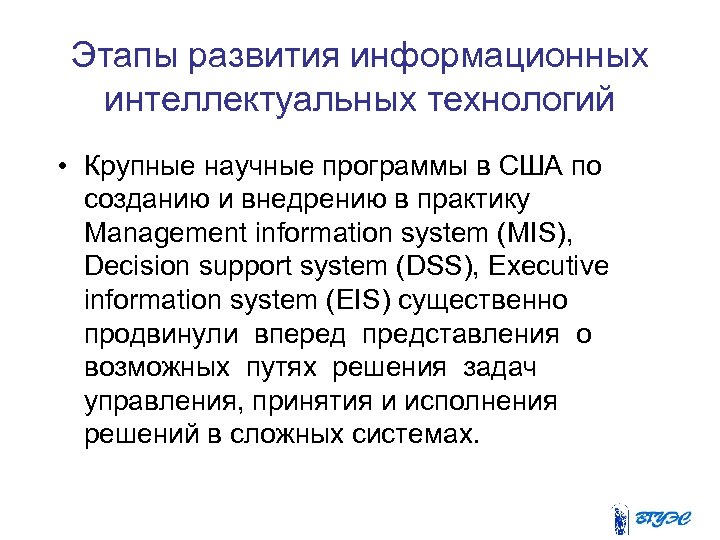 Этапы развития информационных интеллектуальных технологий

• Крупные научные программы в США по созданию и внедрению в практику Management information system (MIS), Decision support system (DSS), Executive information system (EIS) существенно продвинули вперед представления о возможных путях решения задач управления, принятия и исполнения решений в сложных системах.

ВГУЭС